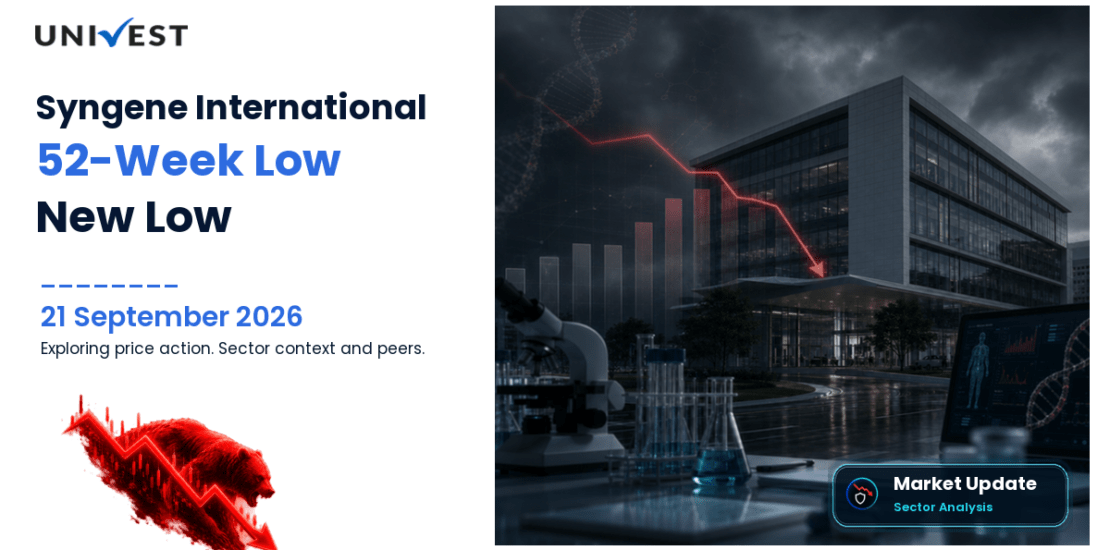 UNIVEST

Syngene International
52-Week Low
New Low

21 September 2026
Exploring price action. Sector context and peers.

Market Update
Sector Analysis